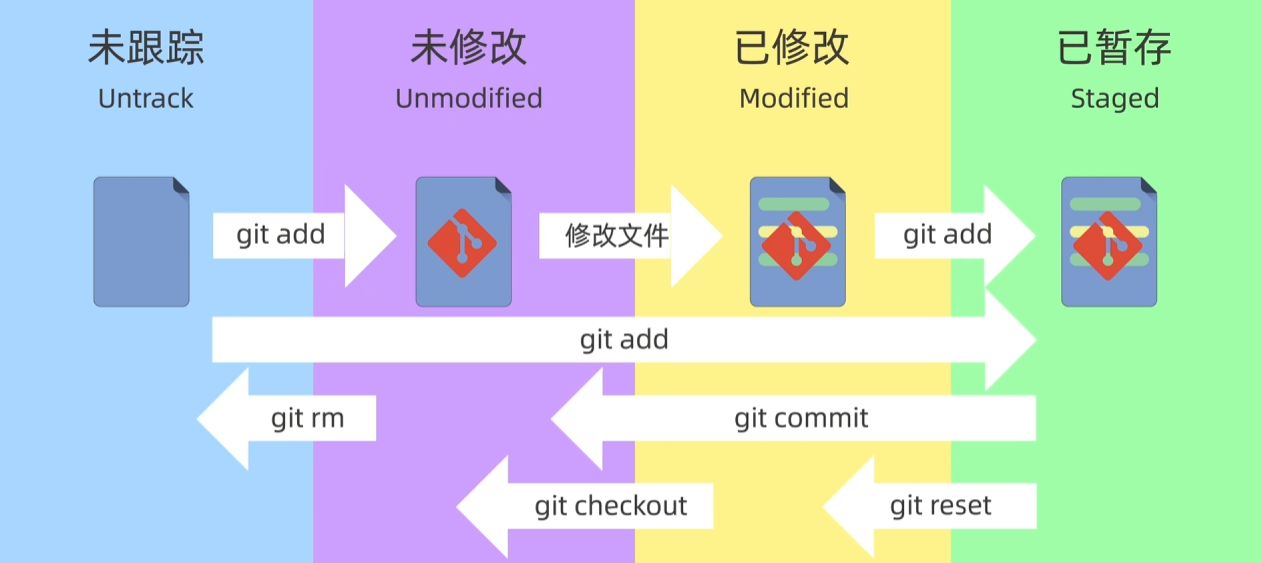 未跟踪
Untrack

未修改
Unmodified

已修改
Modified

已暂存
Staged

git add

修改文件

git add

git add

git rm

git commit

git checkout

git reset